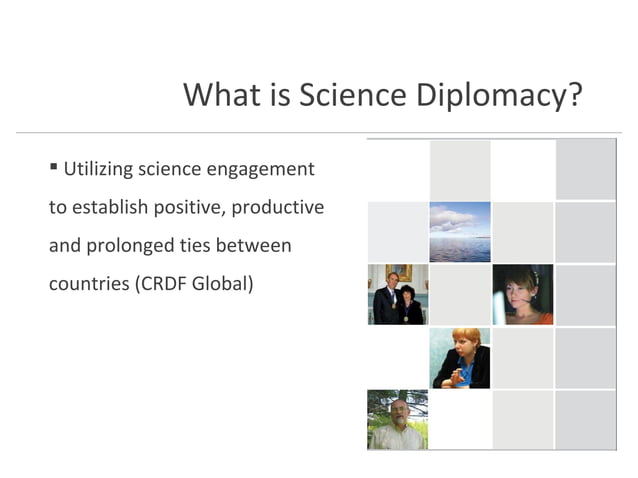 What is Science Diplomacy?

▪ Utilizing science engagement to establish positive, productive and prolonged ties between countries (CRDF Global)